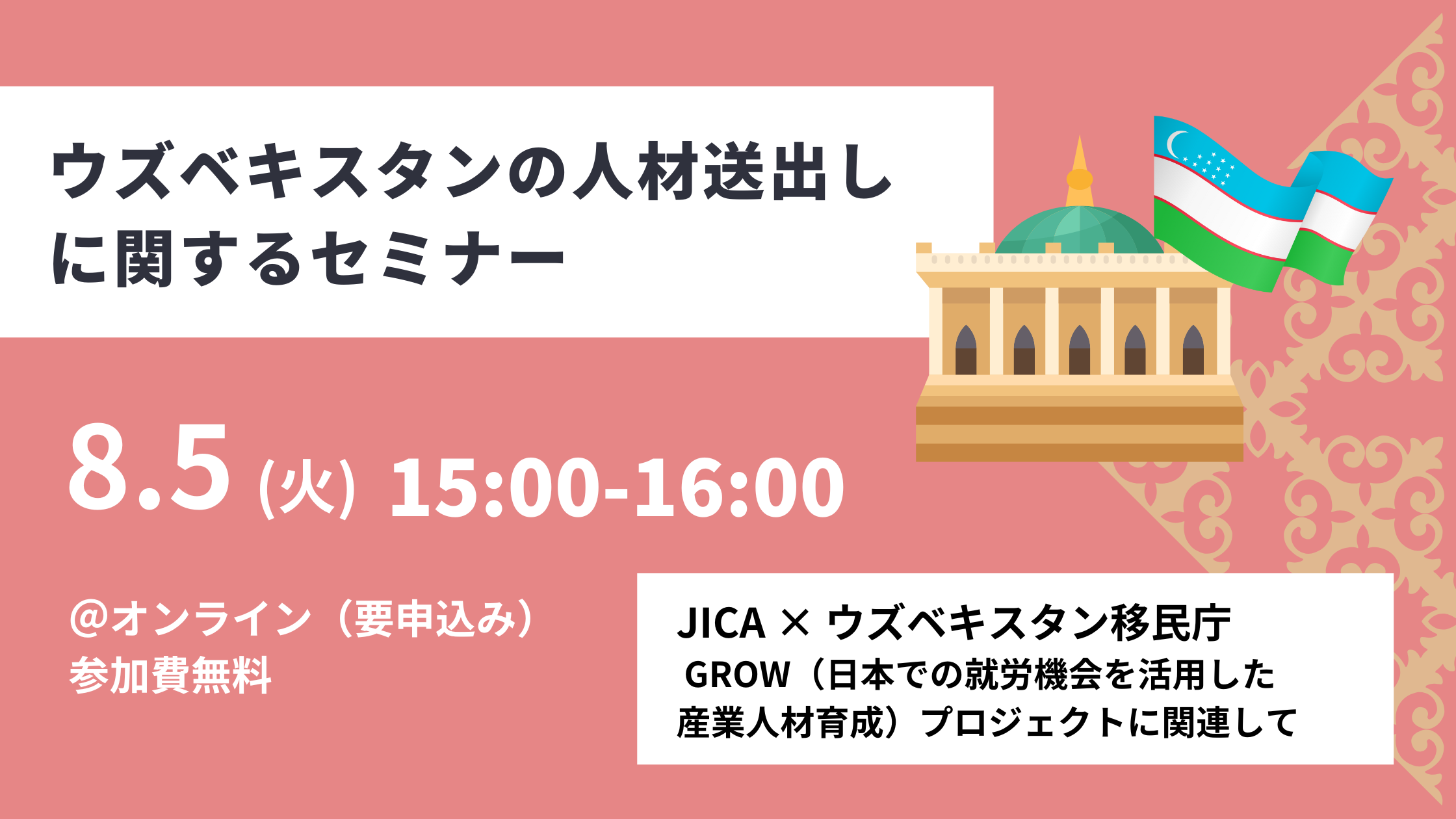 ウズベキスタンの人材送出しに関するセミナー

8.5 (火) 15:00-16:00

@オンライン（要申込み）
参加費無料

JICA × ウズベキスタン移民庁
GROW（日本での就労機会を活用した産業人材育成）プロジェクトに関連して